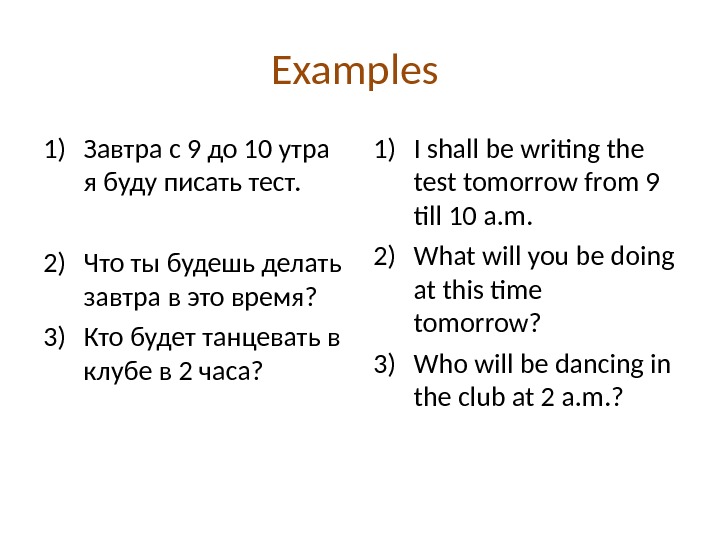 Examples

1) Завтра с 9 до 10 утра я буду писать тест.

2) Что ты будешь делать завтра в это время?

3) Кто будет танцевать в клубе в 2 часа?

1) I shall be writing the test tomorrow from 9 till 10 a.m.

2) What will you be doing at this time tomorrow?

3) Who will be dancing in the club at 2 a.m.?